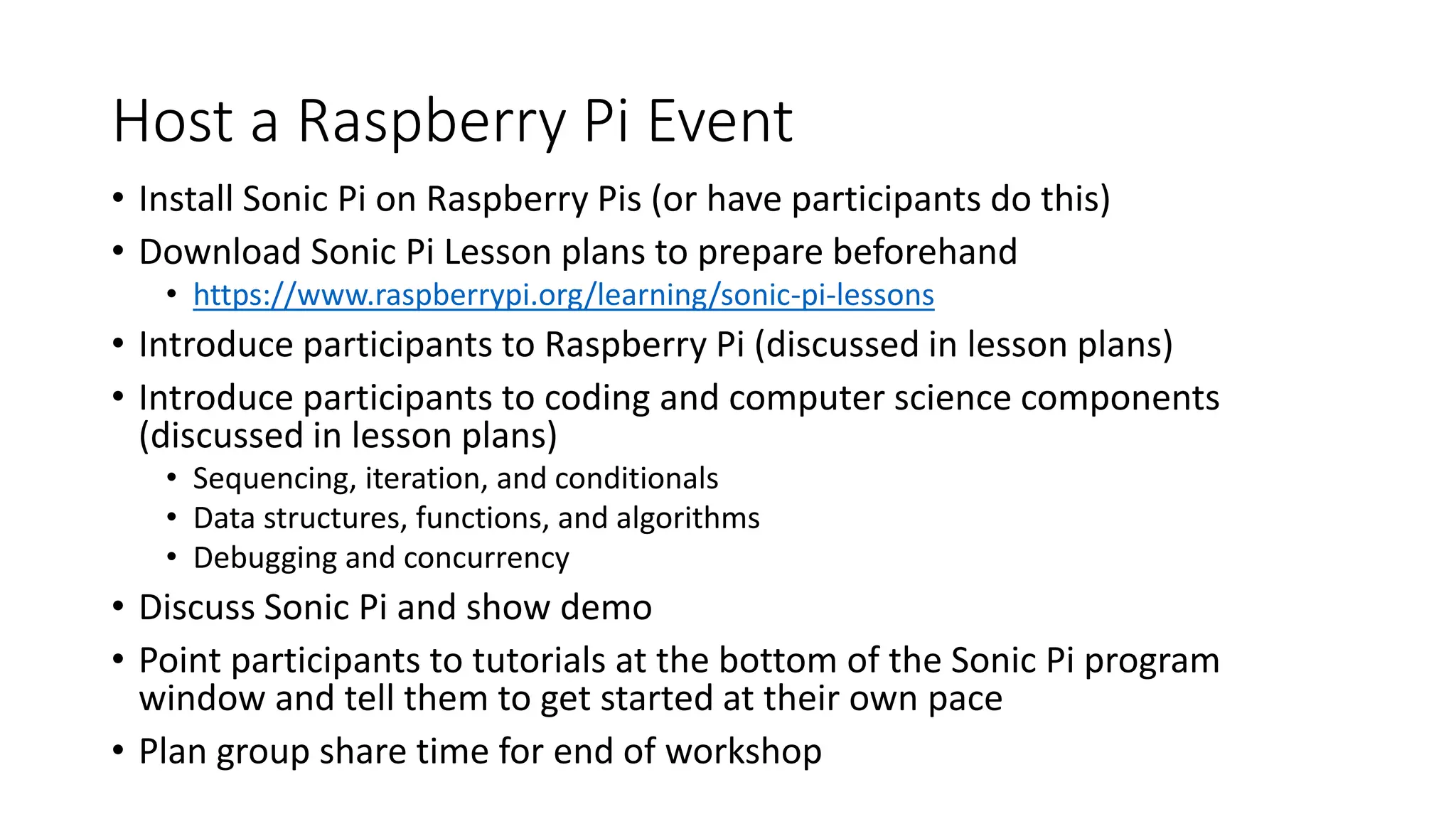 Host a Raspberry Pi Event

• Install Sonic Pi on Raspberry Pis (or have participants do this)
• Download Sonic Pi Lesson plans to prepare beforehand
  • https://www.raspberrypi.org/learning/sonic-pi-lessons
• Introduce participants to Raspberry Pi (discussed in lesson plans)
• Introduce participants to coding and computer science components (discussed in lesson plans)
  • Sequencing, iteration, and conditionals
  • Data structures, functions, and algorithms
  • Debugging and concurrency
• Discuss Sonic Pi and show demo
• Point participants to tutorials at the bottom of the Sonic Pi program window and tell them to get started at their own pace
• Plan group share time for end of workshop